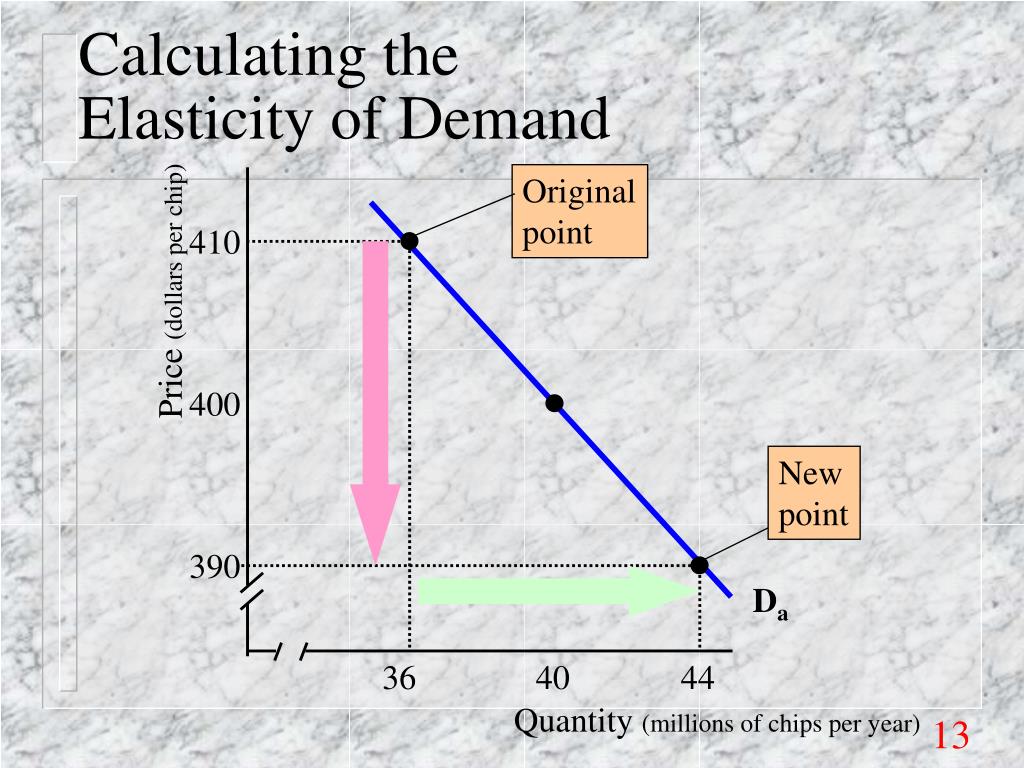 Calculating the Elasticity of Demand

Price (dollars per chip)

410

400

390

Original point

New point

$D_a$

36

40

44

Quantity (millions of chips per year)

13